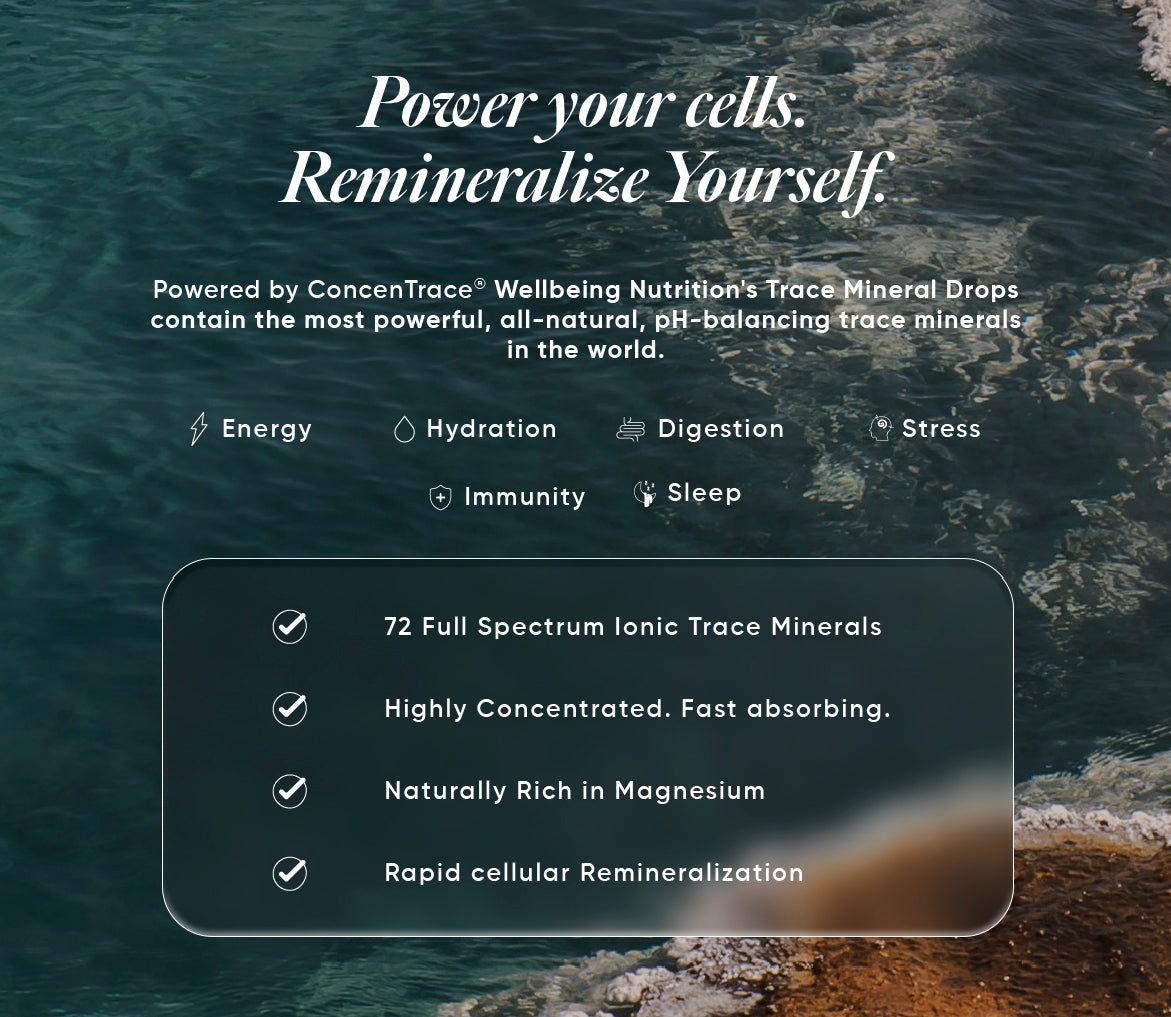 Power your cells.
Remineralize Yourself.

Powered by ConcenTrace® Wellbeing Nutrition's Trace Mineral Drops contain the most powerful, all-natural, pH-balancing trace minerals in the world.

Energy Hydration Digestion Stress

Immunity Sleep

72 Full Spectrum Ionic Trace Minerals

Highly Concentrated. Fast absorbing.

Naturally Rich in Magnesium

Rapid cellular Remineralization